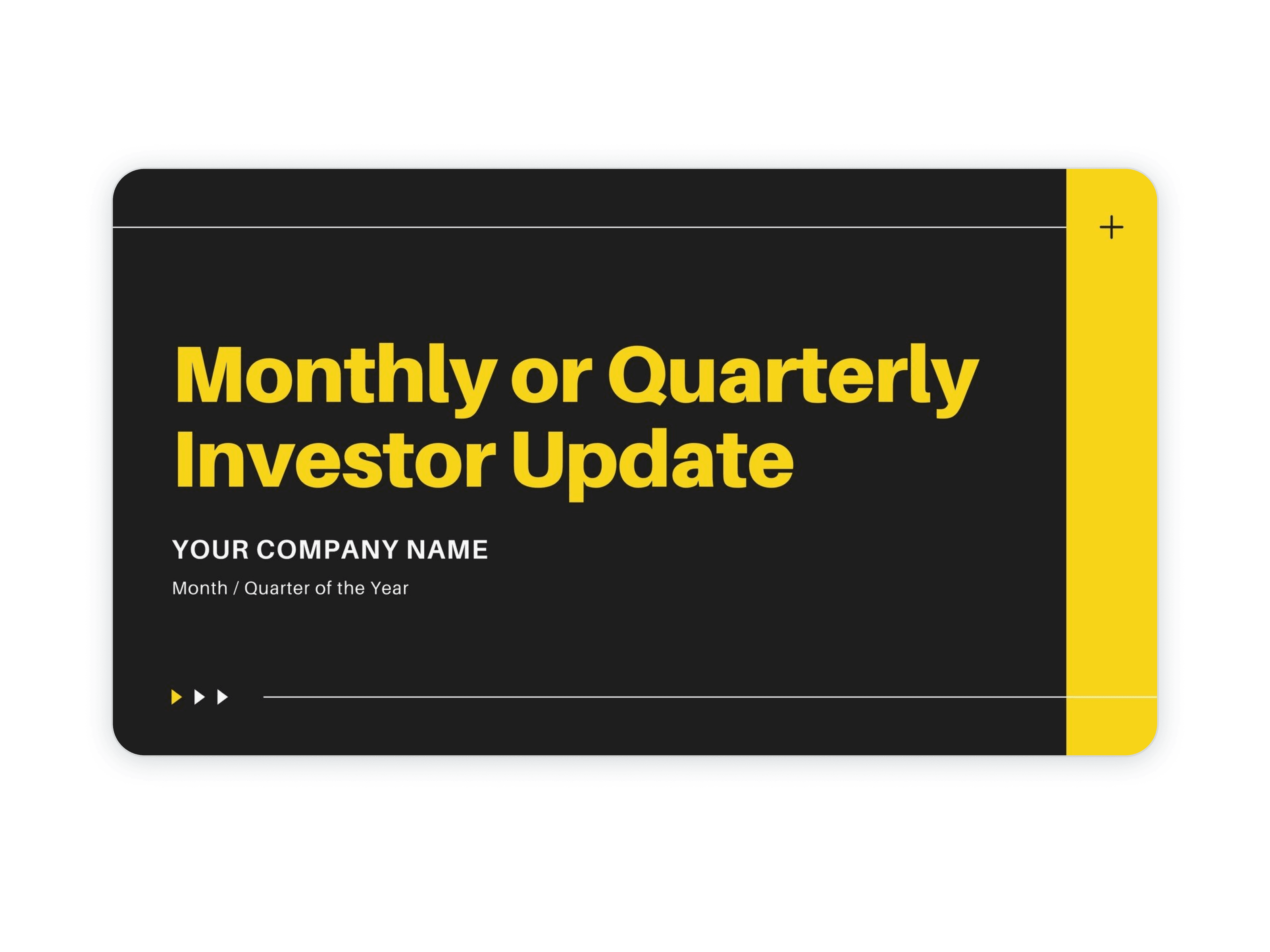 Monthly or Quarterly Investor Update

YOUR COMPANY NAME

Month / Quarter of the Year